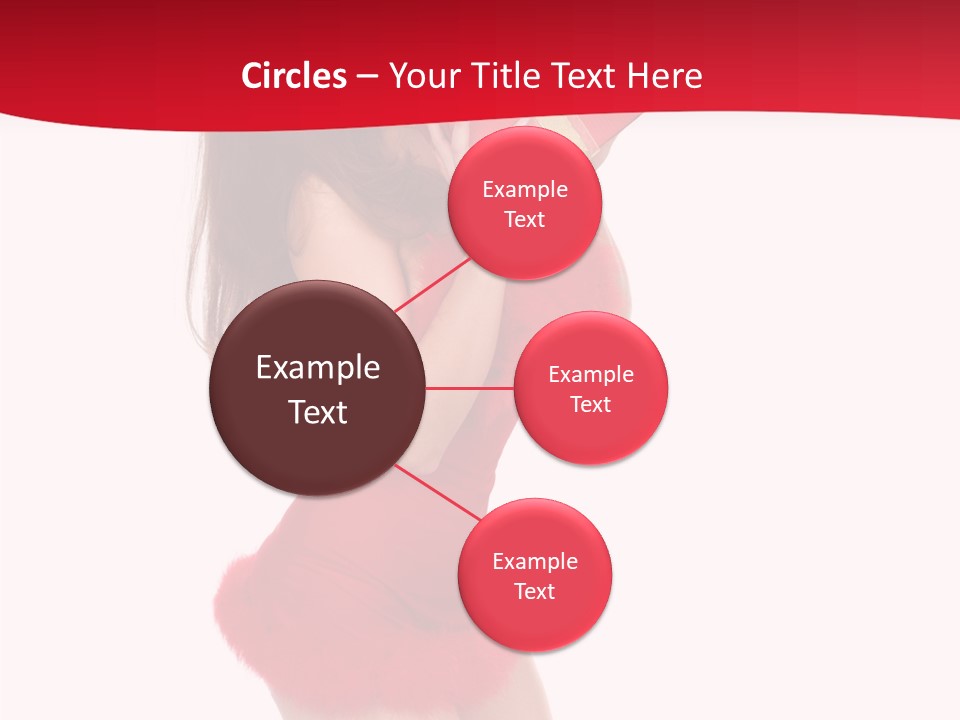 Circles – Your Title Text Here

Example Text

Example Text

Example Text

Example Text